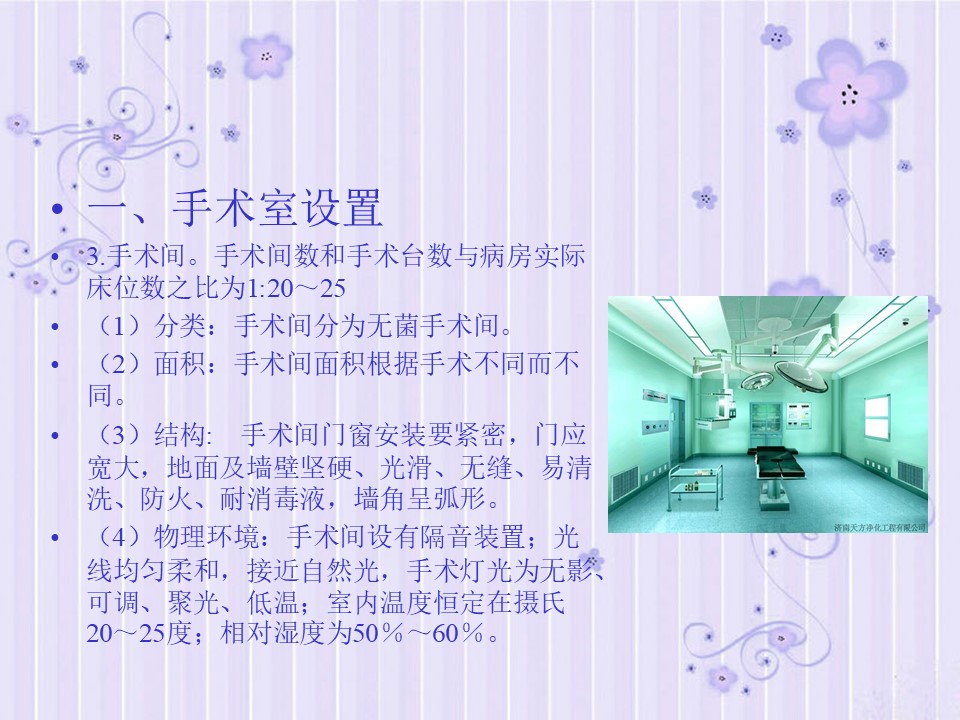 • 一、手术室设置

• 3.手术间。手术间数和手术台数与病房实际床位数之比为1:20～25

• （1）分类：手术间分为无菌手术间。

• （2）面积：手术间面积根据手术不同而不同。

• （3）结构：  手术间门窗安装要紧密，门应宽大，地面及墙壁坚硬、光滑、无缝、易清洗、防火、耐消毒液，墙角呈弧形。

• （4）物理环境：手术间设有隔音装置；光线均匀柔和，接近自然光，手术灯光为无影、可调、聚光、低温；室内温度恒定在摄氏20～25度；相对湿度为50％～60％。

济南天方净化工程有限公司